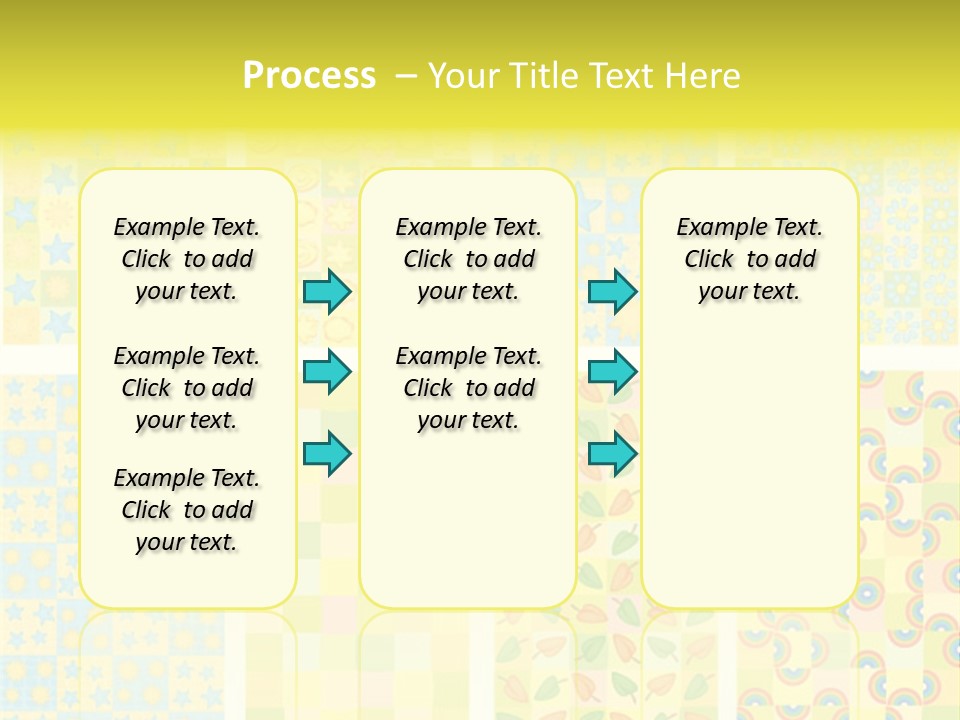 Process – Your Title Text Here

Example Text. Click to add your text.

Example Text. Click to add your text.

Example Text. Click to add your text.

Example Text. Click to add your text.

Example Text. Click to add your text.

Example Text. Click to add your text.